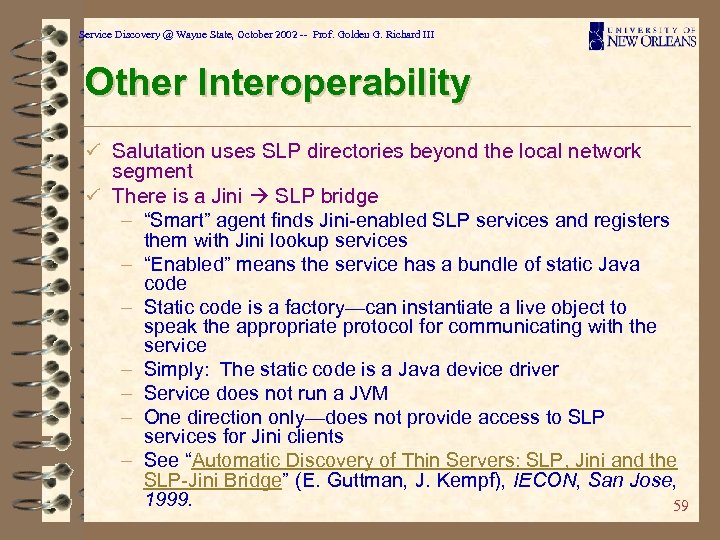 Service Discovery @ Wayne State, October 2002 -- Prof. Golden G. Richard III

UNIVERSITY OF NEW ORLEANS

Other Interoperability

✓ Salutation uses SLP directories beyond the local network segment

✓ There is a Jini → SLP bridge

– "Smart" agent finds Jini-enabled SLP services and registers them with Jini lookup services

– "Enabled" means the service has a bundle of static Java code

– Static code is a factory—can instantiate a live object to speak the appropriate protocol for communicating with the service

– Simply: The static code is a Java device driver

– Service does not run a JVM

– One direction only—does not provide access to SLP services for Jini clients

– See "Automatic Discovery of Thin Servers: SLP, Jini and the SLP-Jini Bridge" (E. Guttman, J. Kempf), IECON, San Jose, 1999.

59